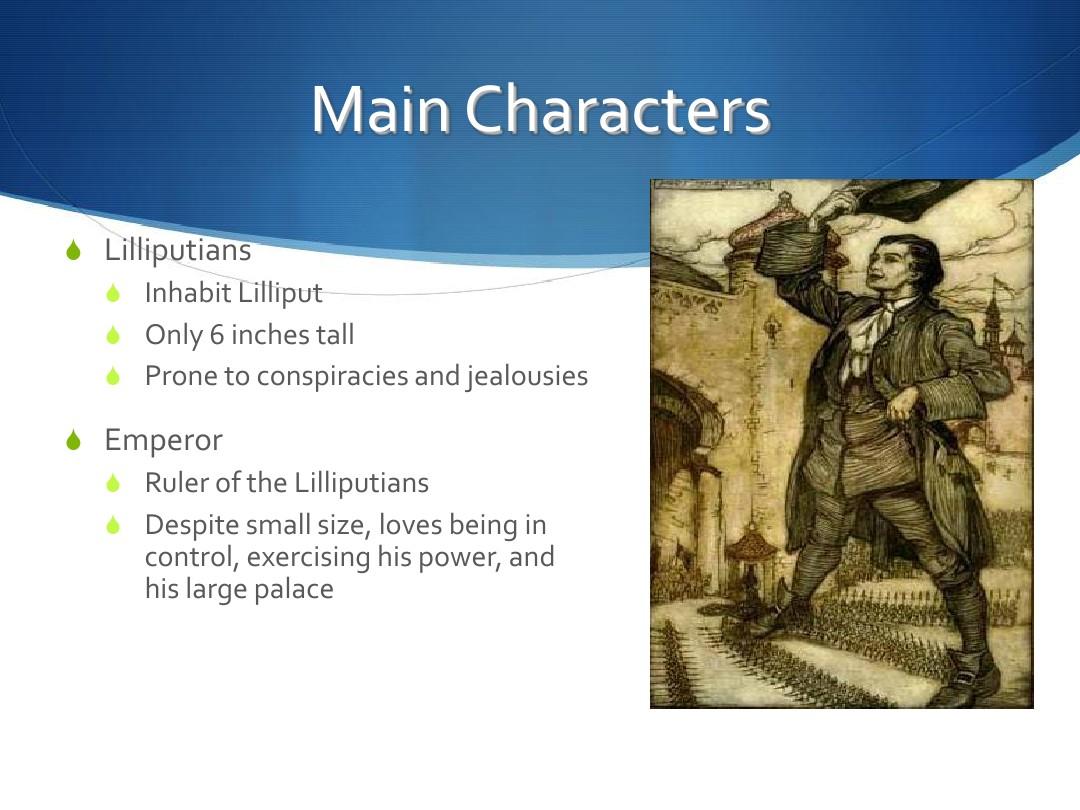 Main Characters

Lilliputians
Inhabit Lilliput
Only 6 inches tall
Prone to conspiracies and jealousies

Emperor
Ruler of the Lilliputians
Despite small size, loves being in control, exercising his power, and his large palace